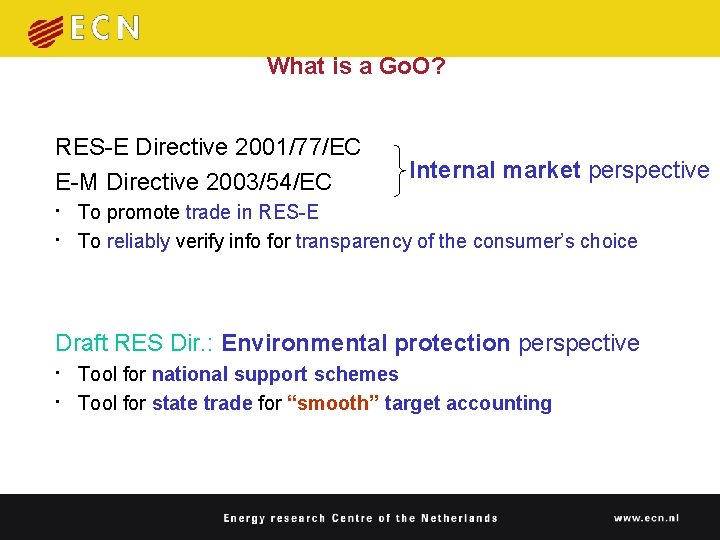 ECN

What is a GoO?

RES-E Directive 2001/77/EC
E-M Directive 2003/54/EC

Internal market perspective

• To promote trade in RES-E
• To reliably verify info for transparency of the consumer's choice

Draft RES Dir.: Environmental protection perspective

• Tool for national support schemes
• Tool for state trade for "smooth" target accounting

Energy research Centre of the Netherlands www.ecn.nl